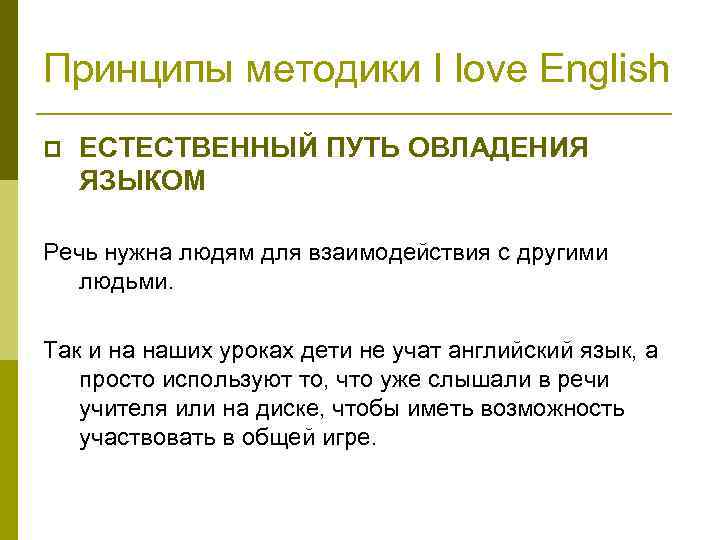 Принципы методики I love English

ЕСТЕСТВЕННЫЙ ПУТЬ ОВЛАДЕНИЯ ЯЗЫКОМ

Речь нужна людям для взаимодействия с другими людьми.

Так и на наших уроках дети не учат английский язык, а просто используют то, что уже слышали в речи учителя или на диске, чтобы иметь возможность участвовать в общей игре.